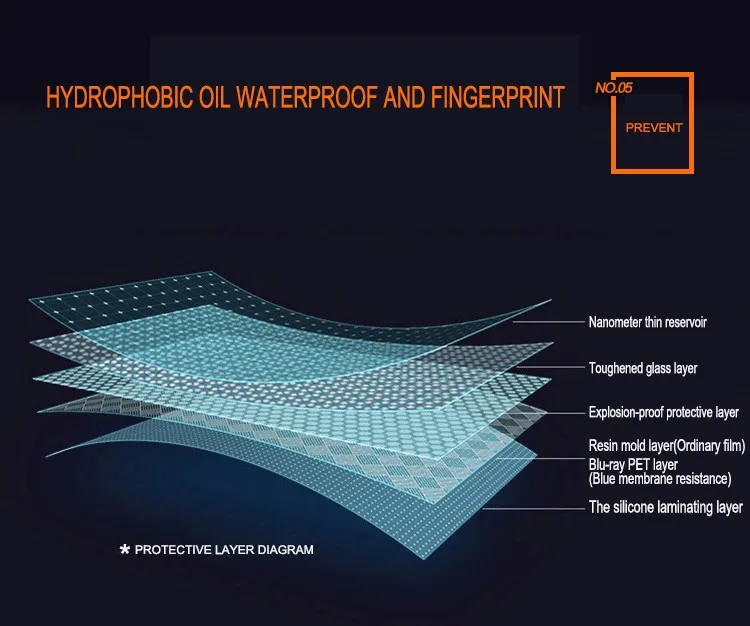 HYDROPHOBIC OIL WATERPROOF AND FINGERPRINT

NO.05

PREVENT

Nanometer thin reservoir

Toughened glass layer

Explosion-proof protective layer

Resin mold layer(Ordinary film)

Blu-ray PET layer (Blue membrane resistance)

The silicone laminating layer

* PROTECTIVE LAYER DIAGRAM